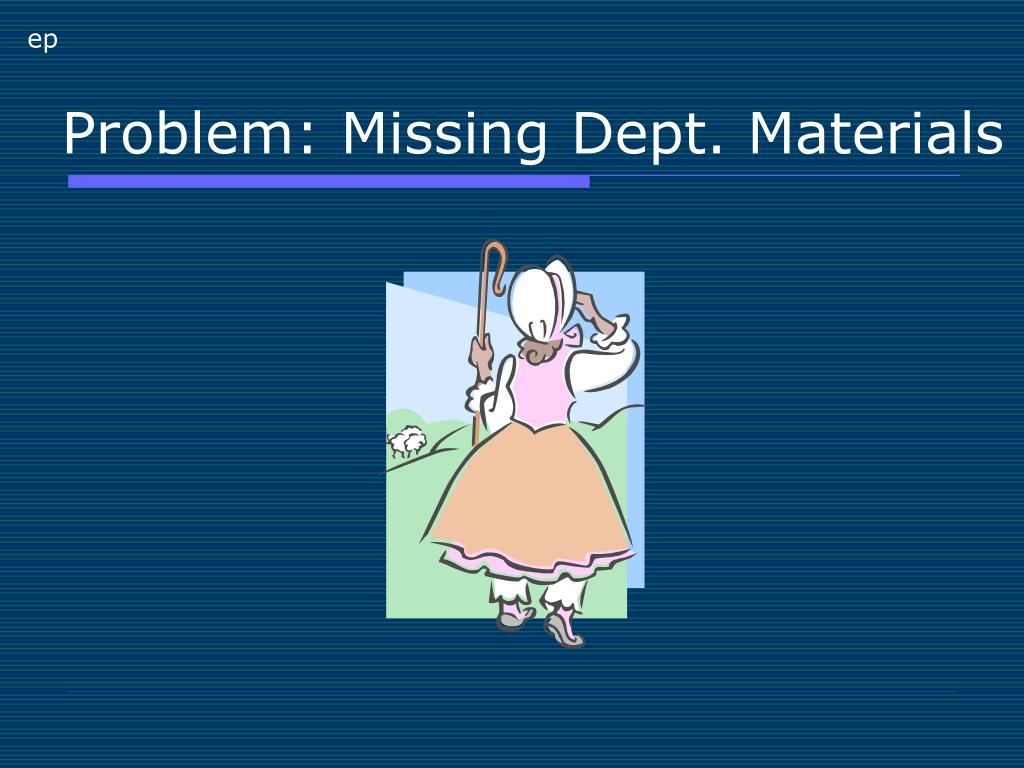 ep

Problem: Missing Dept. Materials